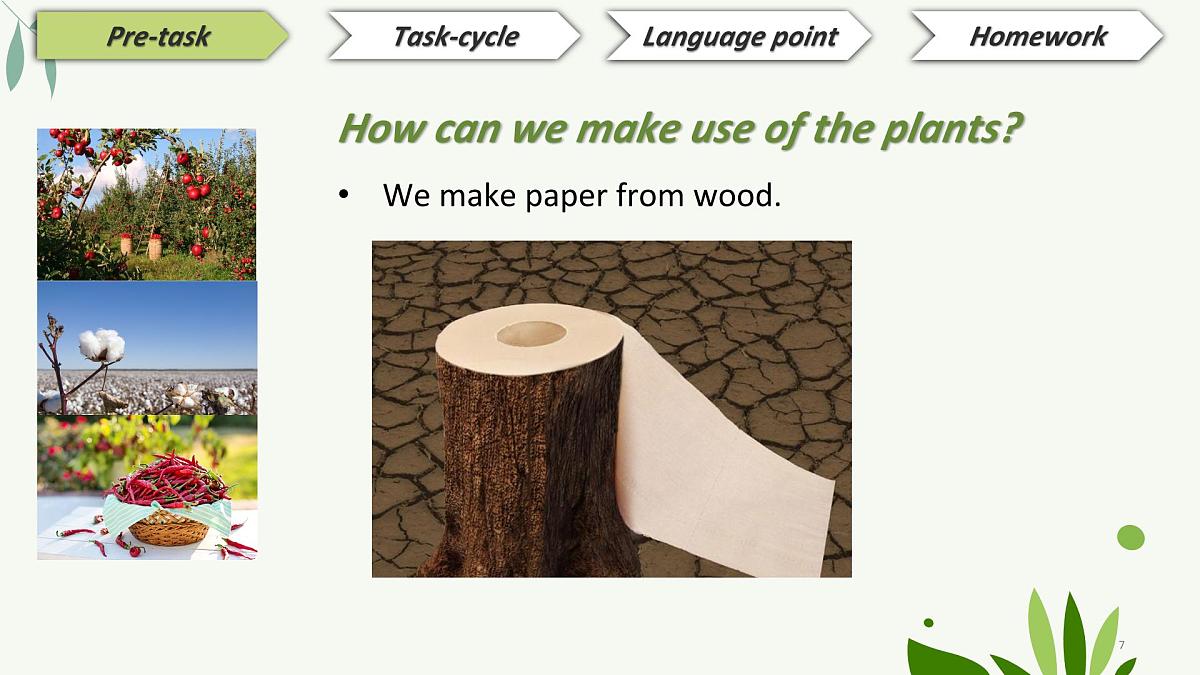 Pre-task Task-cycle Language point Homework

How can we make use of the plants?

• We make paper from wood.

7